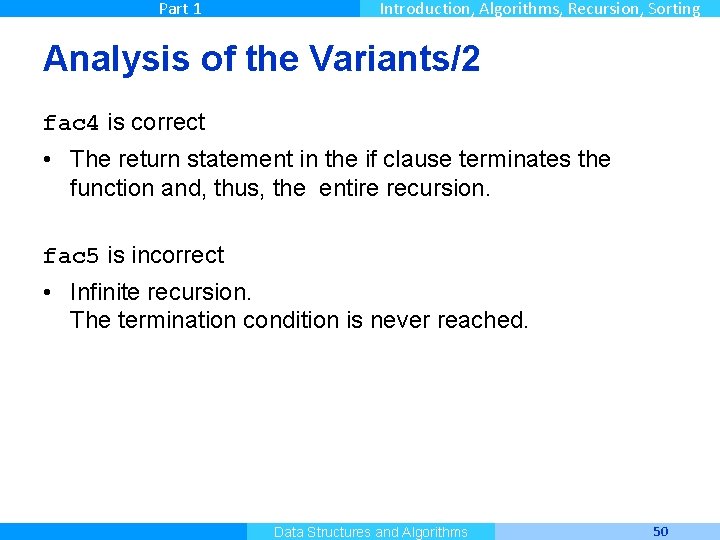 Part 1

Introduction, Algorithms, Recursion, Sorting

Analysis of the Variants/2

fac4 is correct

• The return statement in the if clause terminates the function and, thus, the entire recursion.

fac5 is incorrect

• Infinite recursion.
The termination condition is never reached.

Data Structures and Algorithms

50